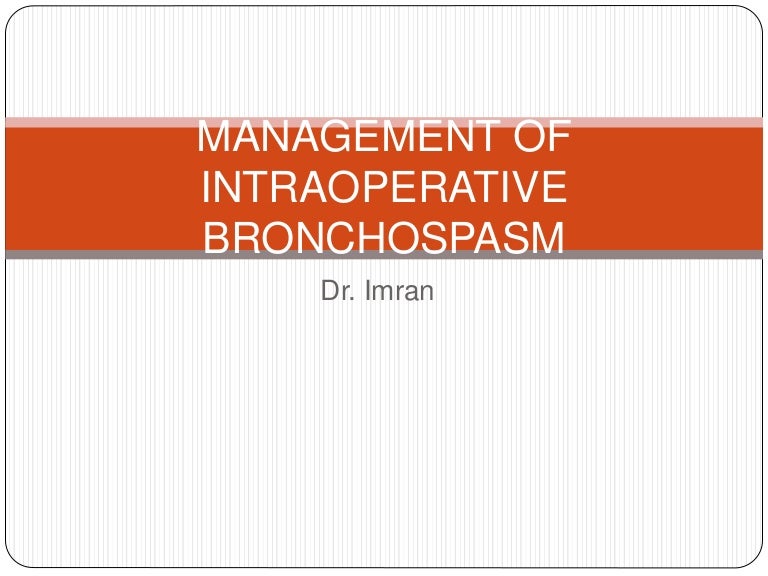 MANAGEMENT OF INTRAOPERATIVE BRONCHOSPASM

Dr. Imran